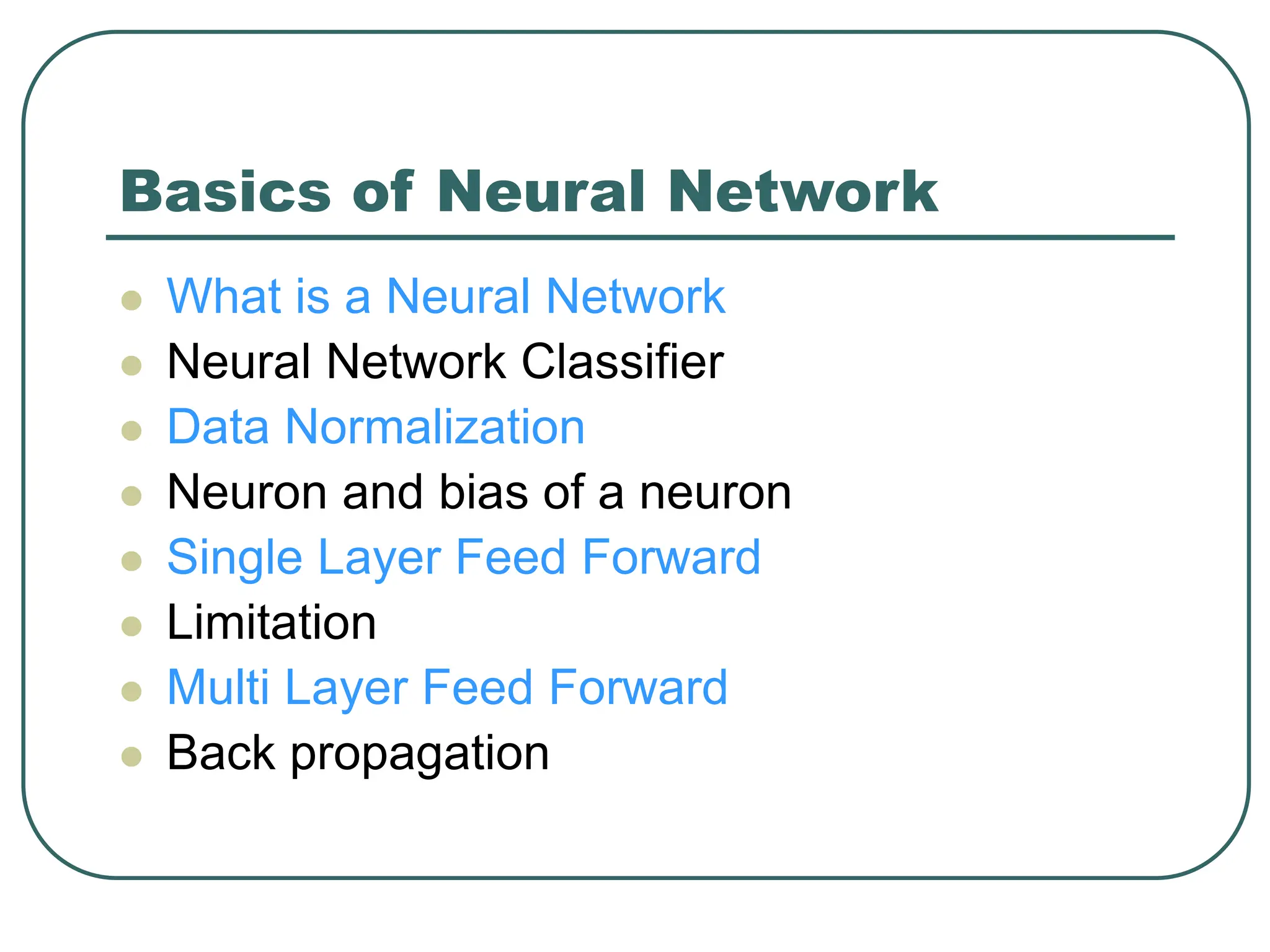 Basics of Neural Network

- What is a Neural Network
- Neural Network Classifier
- Data Normalization
- Neuron and bias of a neuron
- Single Layer Feed Forward
- Limitation
- Multi Layer Feed Forward
- Back propagation